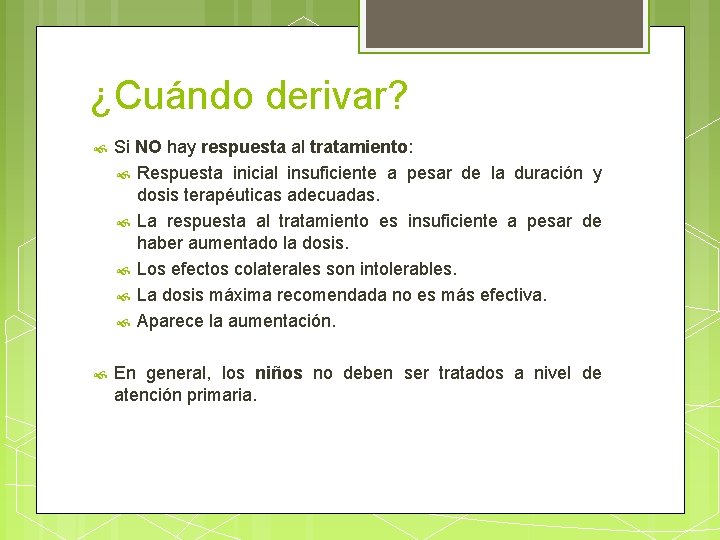 ¿Cuándo derivar?

Si NO hay respuesta al tratamiento:

Respuesta inicial insuficiente a pesar de la duración y dosis terapéuticas adecuadas.

La respuesta al tratamiento es insuficiente a pesar de haber aumentado la dosis.

Los efectos colaterales son intolerables.

La dosis máxima recomendada no es más efectiva.

Aparece la aumentación.

En general, los niños no deben ser tratados a nivel de atención primaria.